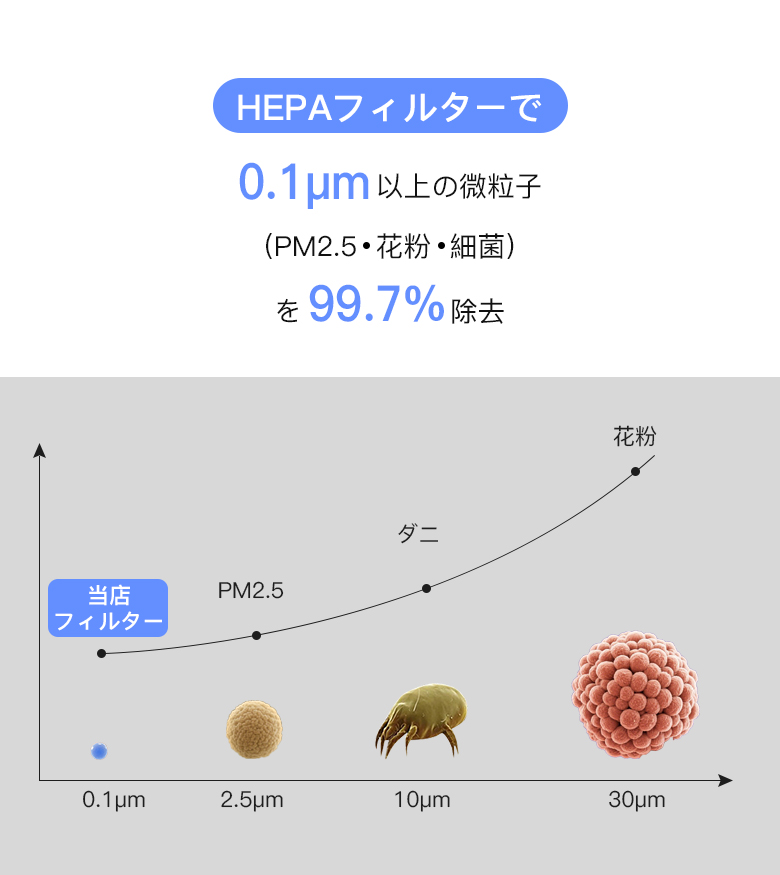 HEPAフィルターで

0.1μm 以上の微粒子

（PM2.5・花粉・細菌）

を 99.7% 除去

花粉

ダニ

PM2.5

当店
フィルター

0.1μm

2.5μm

10μm

30μm